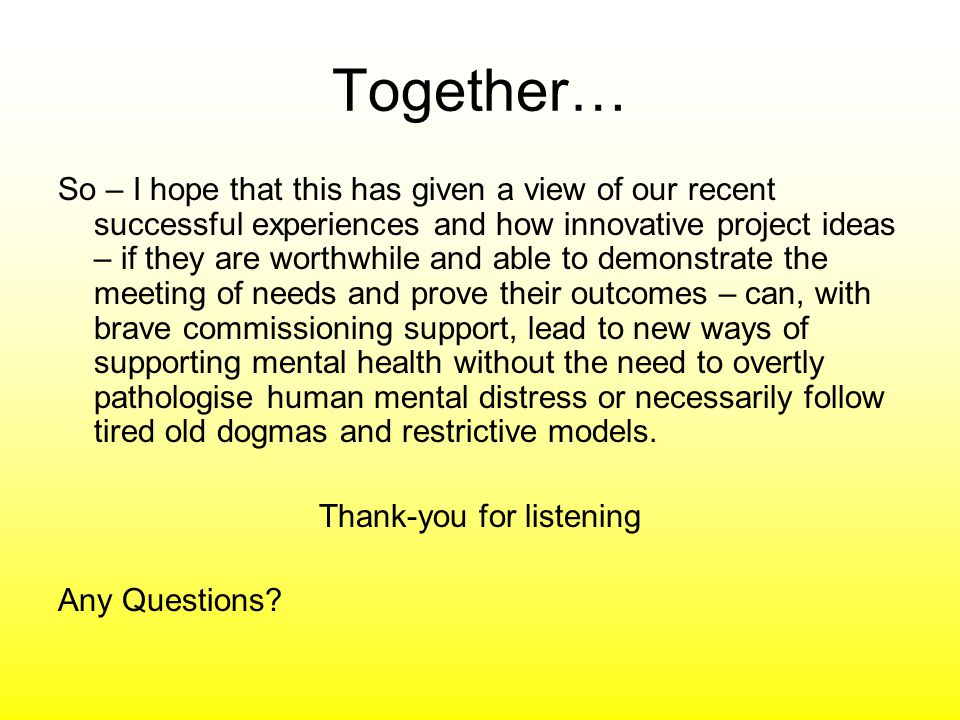 Together…

So – I hope that this has given a view of our recent successful experiences and how innovative project ideas – if they are worthwhile and able to demonstrate the meeting of needs and prove their outcomes – can, with brave commissioning support, lead to new ways of supporting mental health without the need to overtly pathologise human mental distress or necessarily follow tired old dogmas and restrictive models.

Thank-you for listening

Any Questions?